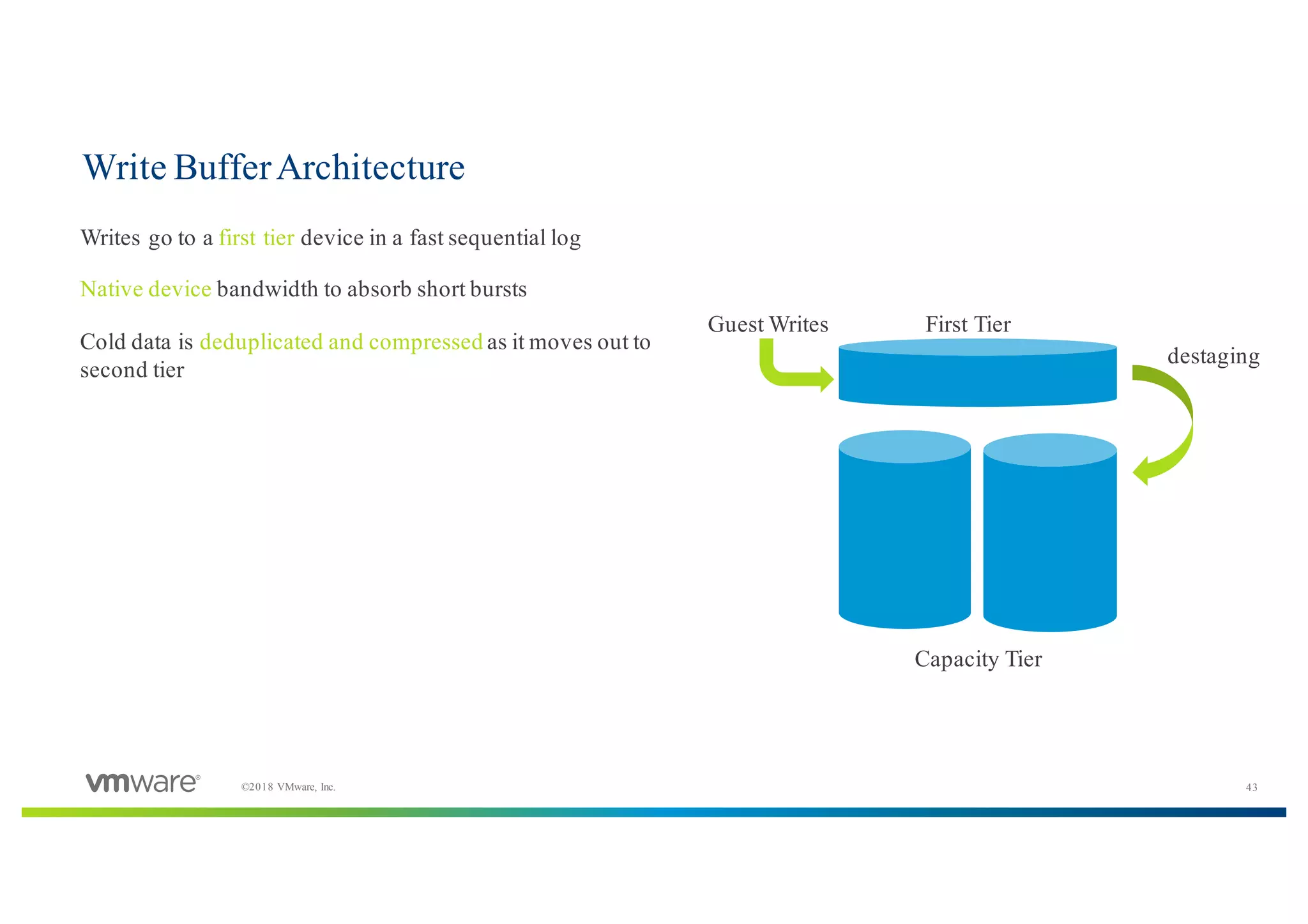 Write Buffer Architecture

Writes go to a first tier device in a fast sequential log

Native device bandwidth to absorb short bursts

Cold data is deduplicated and compressed as it moves out to second tier

Guest Writes

First Tier

destaging

Capacity Tier

vmware®

©2018 VMware, Inc.

43